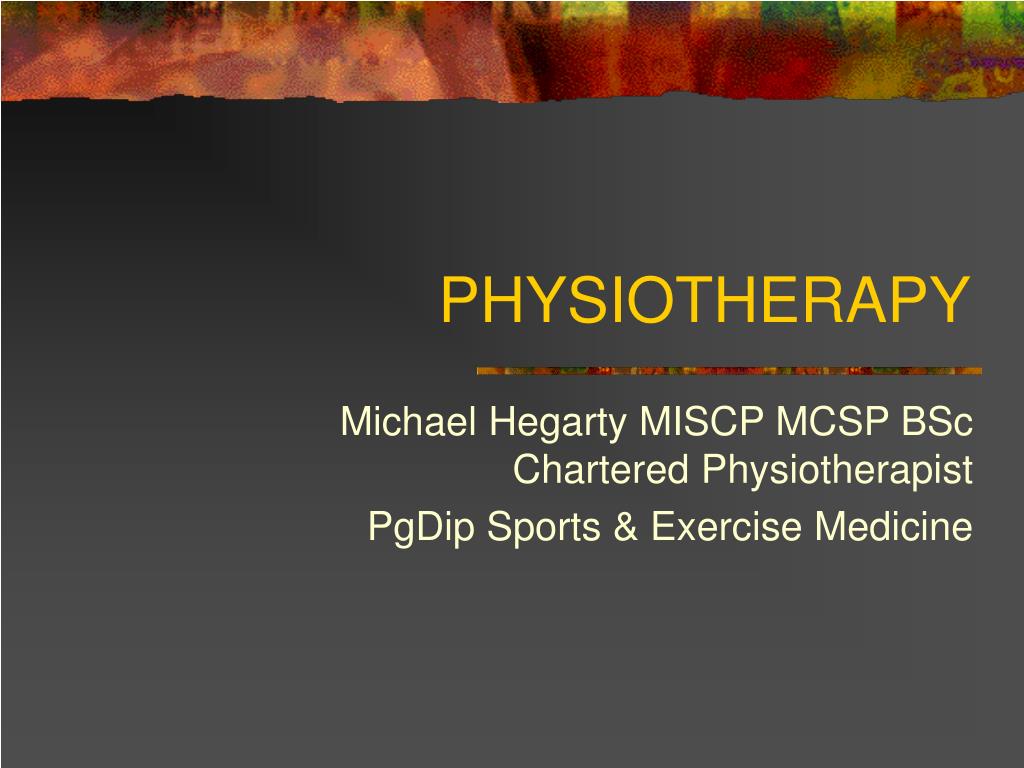 PHYSIOTHERAPY

Michael Hegarty MISCP MCSP BSc Chartered Physiotherapist

PgDip Sports & Exercise Medicine